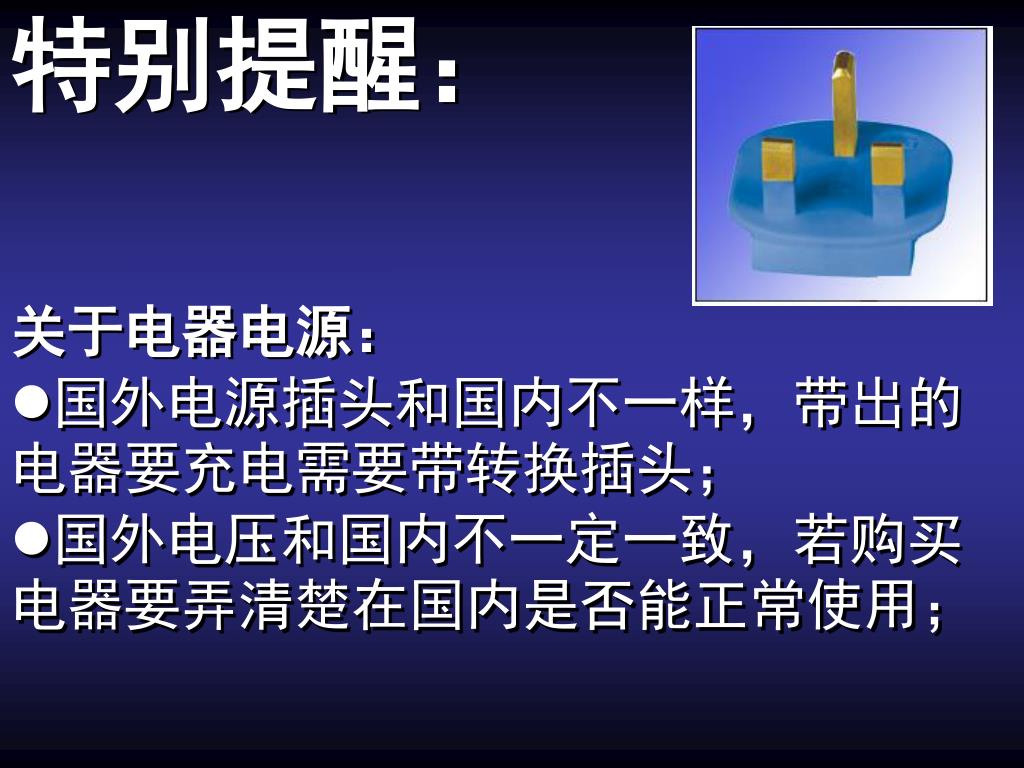 特别提醒：

关于电器电源：

●国外电源插头和国内不一样，带出的电器要充电需要带转换插头；

●国外电压和国内不一定一致，若购买电器要弄清楚在国内是否能正常使用；